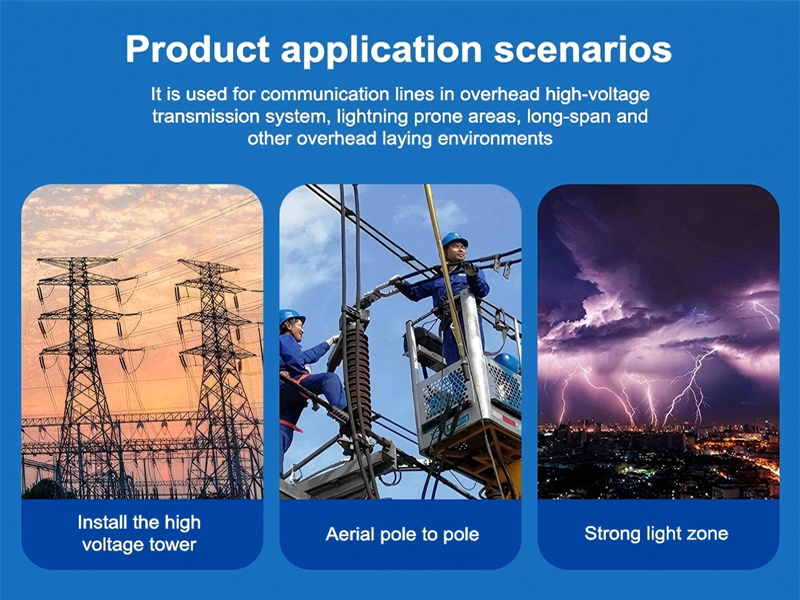 Product application scenarios

It is used for communication lines in overhead high-voltage transmission system, lightning prone areas, long-span and other overhead laying environments

Install the high voltage tower

Aerial pole to pole

Strong light zone